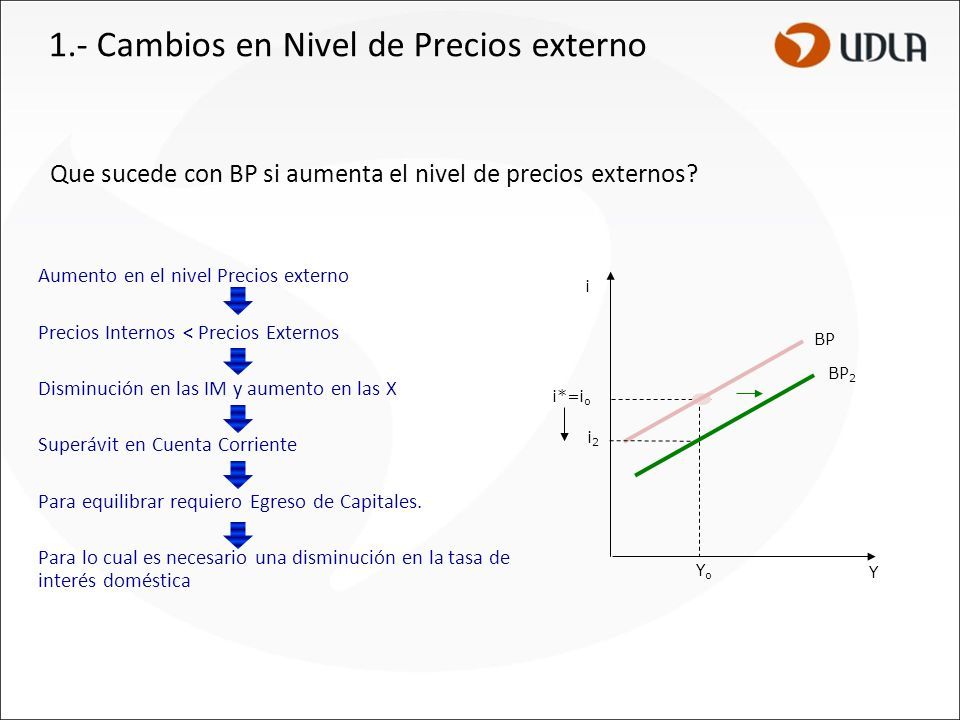 1.- Cambios en Nivel de Precios externo

UDLA

Que sucede con BP si aumenta el nivel de precios externos?

Aumento en el nivel Precios externo

Precios Internos < Precios Externos

Disminución en las IM y aumento en las X

Superávit en Cuenta Corriente

Para equilibrar requiero Egreso de Capitales.

Para lo cual es necesario una disminución en la tasa de interés doméstica

i

BP

$BP_2$

$i^*=i_o$

$i_2$

$Y_o$

Y